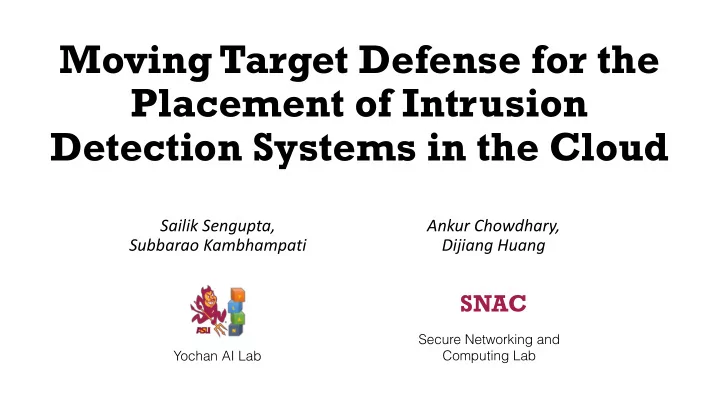 Moving Target Defense for the Placement of Intrusion Detection Systems in the Cloud

Sailik Sengupta,
Subbarao Kambhampati

ASU

Yochan AI Lab

Ankur Chowdhary,
Dijiang Huang

SNAC

Secure Networking and Computing Lab